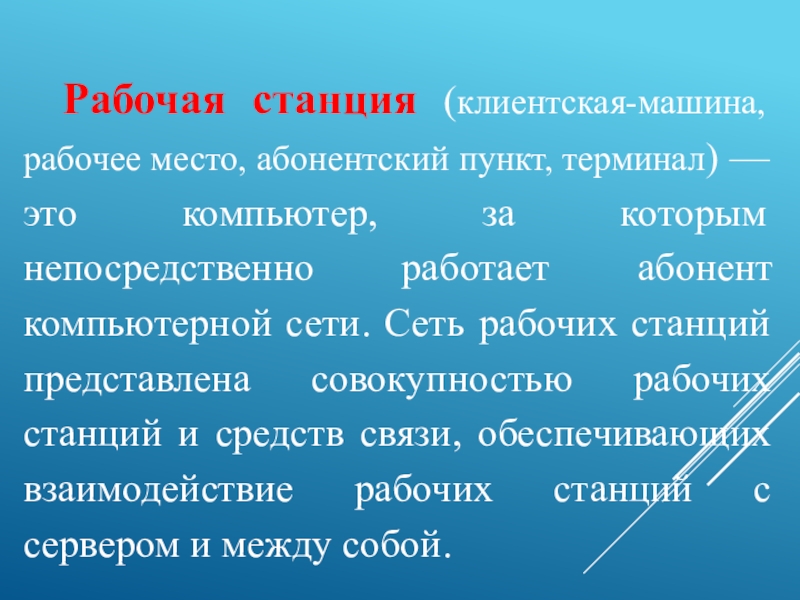 Рабочая станция (клиентская-машина, рабочее место, абонентский пункт, терминал) — это компьютер, за которым непосредственно работает абонент компьютерной сети. Сеть рабочих станций представлена совокупностью рабочих станций и средств связи, обеспечивающих взаимодействие рабочих станций с сервером и между собой.